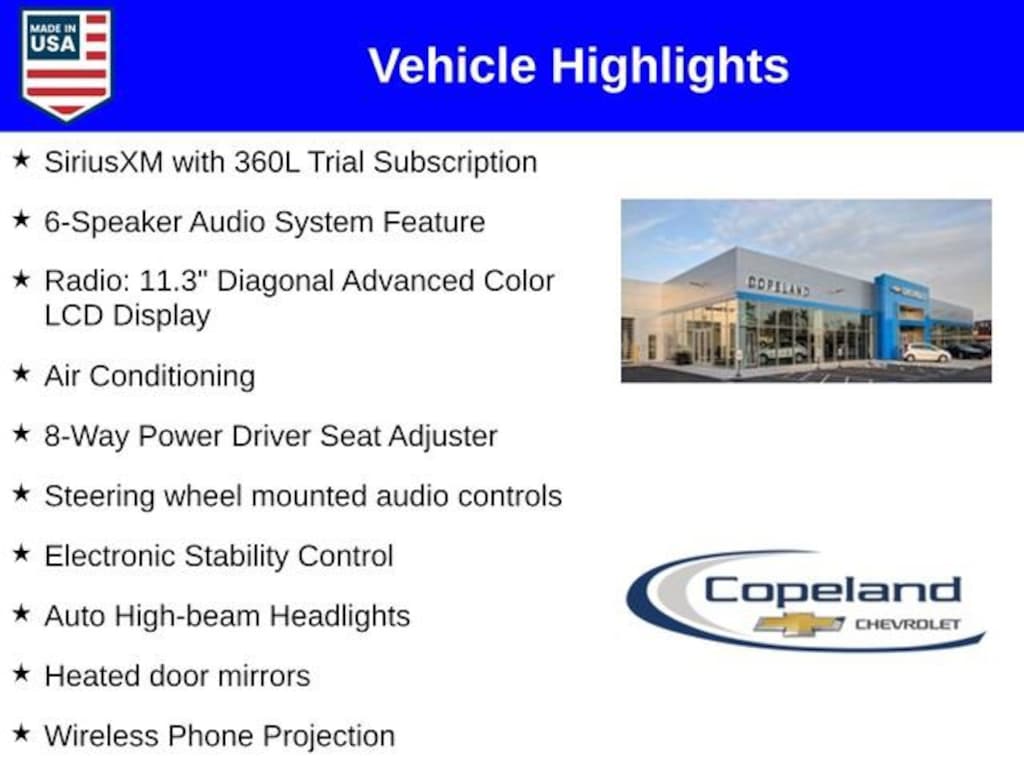 MADE IN USA

Vehicle Highlights

★ SiriusXM with 360L Trial Subscription

★ 6-Speaker Audio System Feature

★ Radio: 11.3" Diagonal Advanced Color LCD Display

★ Air Conditioning

★ 8-Way Power Driver Seat Adjuster

★ Steering wheel mounted audio controls

★ Electronic Stability Control

★ Auto High-beam Headlights

★ Heated door mirrors

★ Wireless Phone Projection

COPELAND

Copeland CHEVROLET